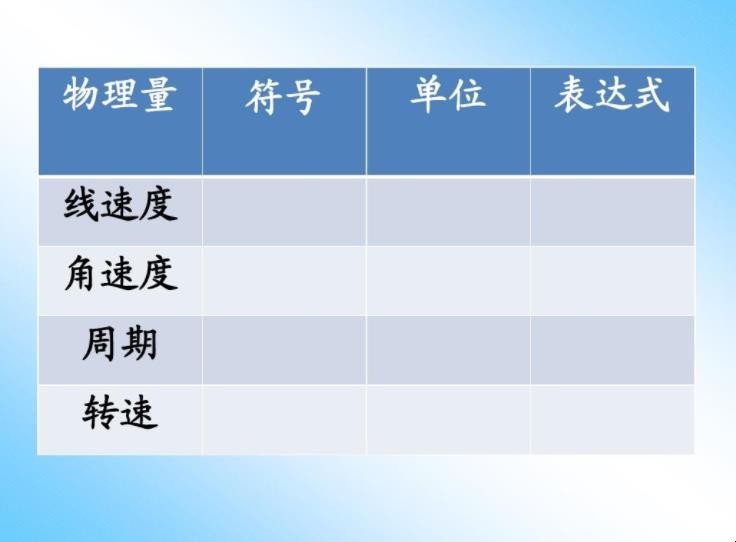 | 物理量 | 符号 | 单位 | 表达式 |
|---|---|---|---|
| 线速度 | | | |
| 角速度 | | | |
| 周期 | | | |
| 转速 | | | |